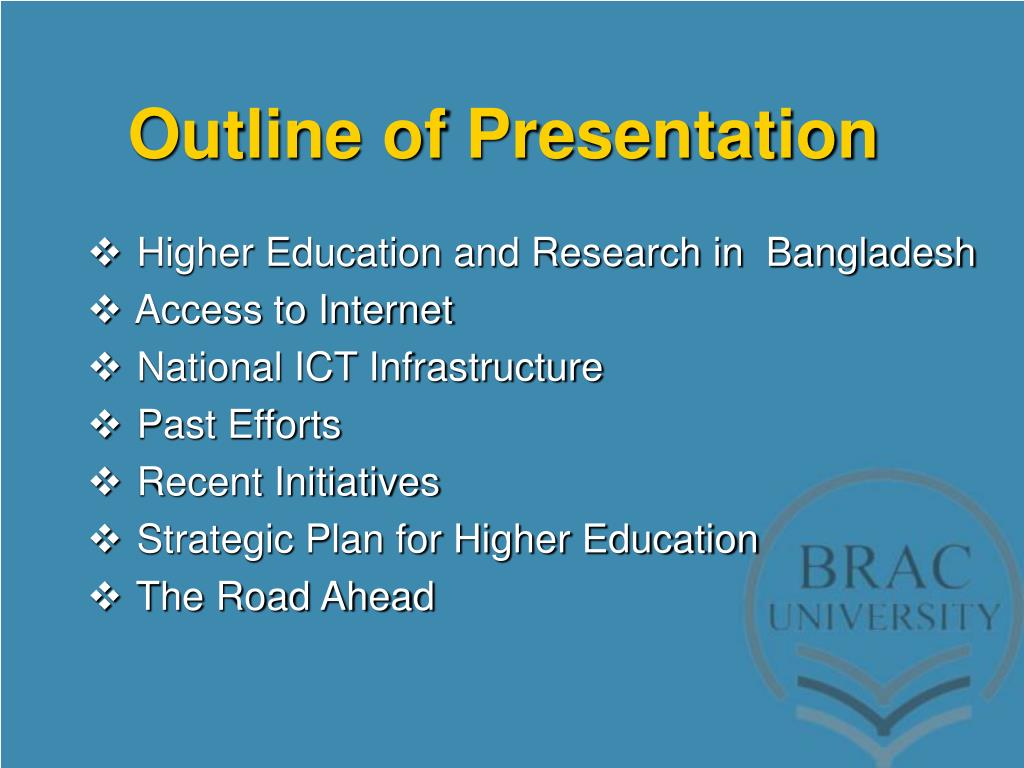 Outline of Presentation

❖ Higher Education and Research in Bangladesh
❖ Access to Internet
❖ National ICT Infrastructure
❖ Past Efforts
❖ Recent Initiatives
❖ Strategic Plan for Higher Education
❖ The Road Ahead

BRAC
UNIVERSITY